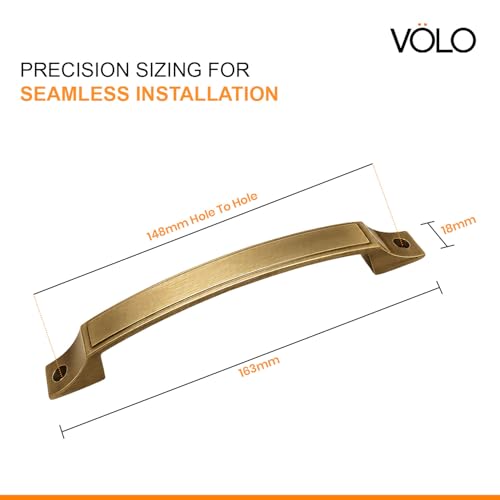 VÖLO

PRECISION SIZING FOR
SEAMLESS INSTALLATION

148mm Hole To Hole

18mm

163mm